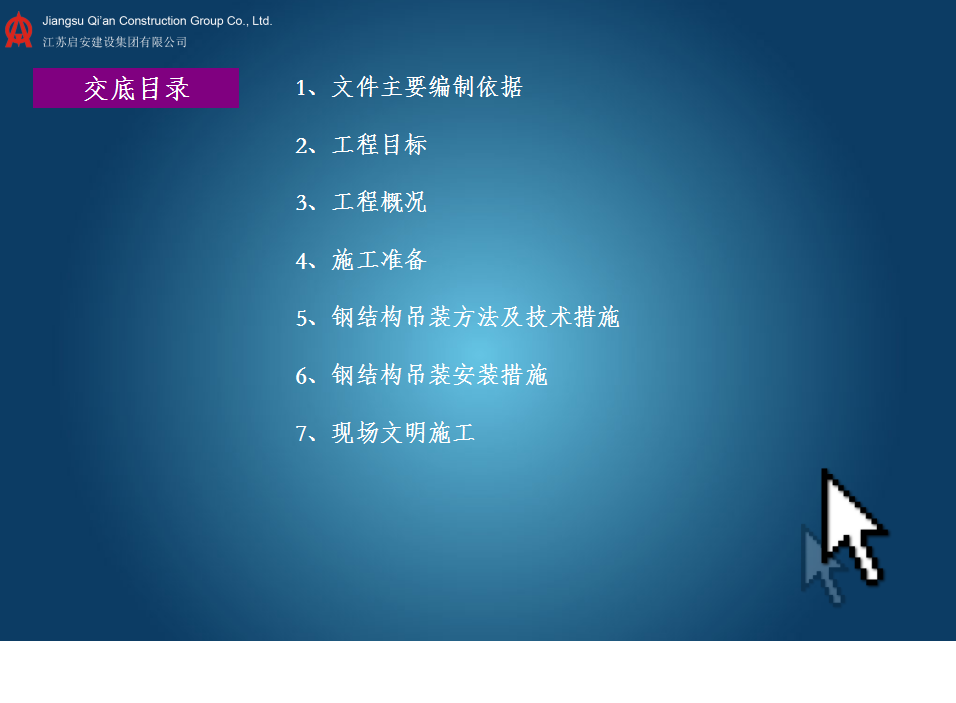 Jiangsu Qi'an Construction Group Co., Ltd.
江苏启安建设集团有限公司

交底目录

1、文件主要编制依据

2、工程目标

3、工程概况

4、施工准备

5、钢结构吊装方法及技术措施

6、钢结构吊装安装措施

7、现场文明施工